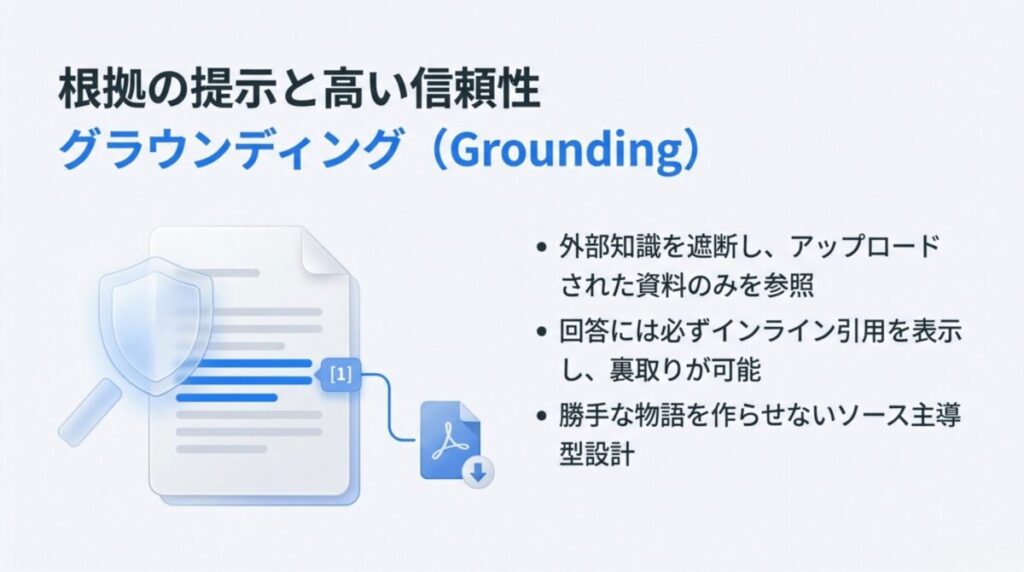 根拠の提示と高い信頼性
グラウンディング（Grounding）

[1]

• 外部知識を遮断し、アップロードされた資料のみを参照
• 回答には必ずインライン引用を表示し、裏取りが可能
• 勝手な物語を作らせないソース主導型設計